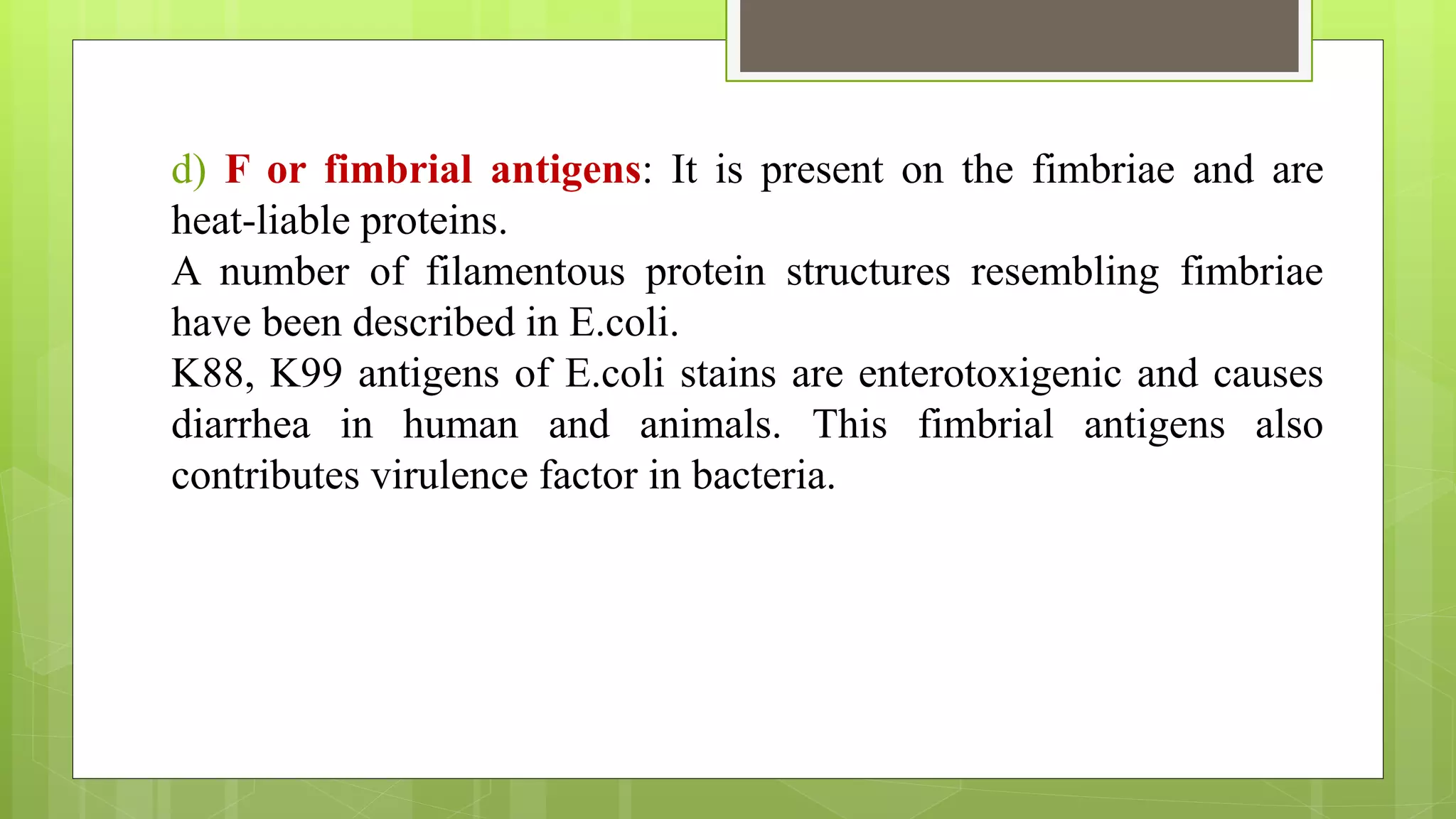 d) F or fimbrial antigens: It is present on the fimbriae and are heat-liable proteins.
A number of filamentous protein structures resembling fimbriae have been described in E.coli.
K88, K99 antigens of E.coli stains are enterotoxigenic and causes diarrhea in human and animals. This fimbrial antigens also contributes virulence factor in bacteria.